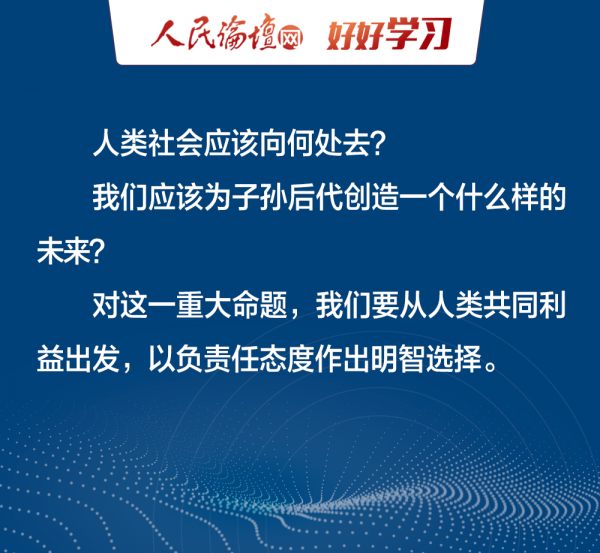 人民论坛网 好好学习

人类社会应该向何处去？

我们应该为子孙后代创造一个什么样的未来？

对这一重大命题，我们要从人类共同利益出发，以负责任态度作出明智选择。